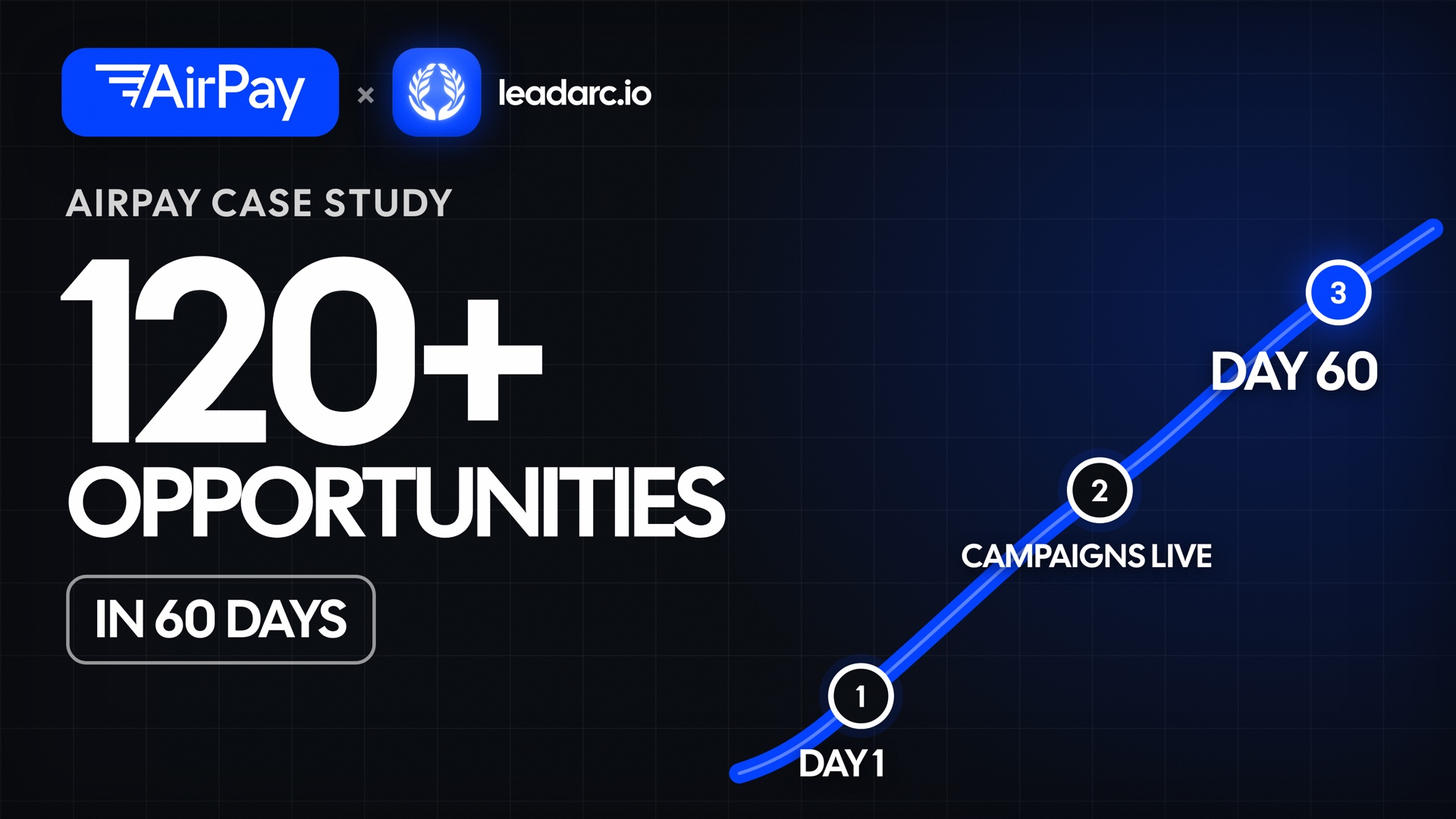 AirPay × leadarc.io

AIRPAY CASE STUDY

120+ OPPORTUNITIES

IN 60 DAYS

3
DAY 60

2
CAMPAIGNS LIVE

1
DAY 1